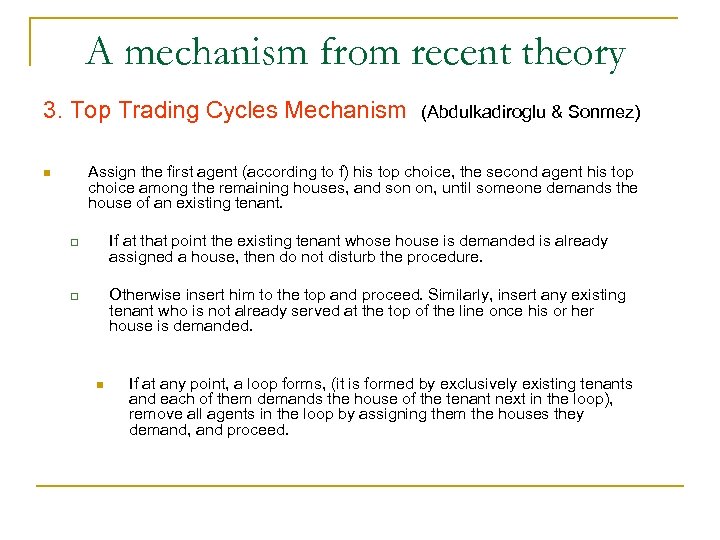 A mechanism from recent theory

3. Top Trading Cycles Mechanism (Abdulkadiroglu & Sonmez)

Assign the first agent (according to f) his top choice, the second agent his top choice among the remaining houses, and son on, until someone demands the house of an existing tenant.

If at that point the existing tenant whose house is demanded is already assigned a house, then do not disturb the procedure.

Otherwise insert him to the top and proceed. Similarly, insert any existing tenant who is not already served at the top of the line once his or her house is demanded.

If at any point, a loop forms, (it is formed by exclusively existing tenants and each of them demands the house of the tenant next in the loop), remove all agents in the loop by assigning them the houses they demand, and proceed.